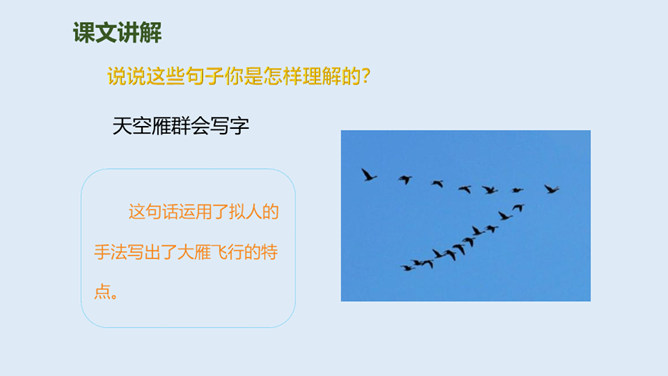 课文讲解

说说这些句子你是怎样理解的?

天空雁群会写字

这句话运用了拟人的手法写出了大雁飞行的特点。